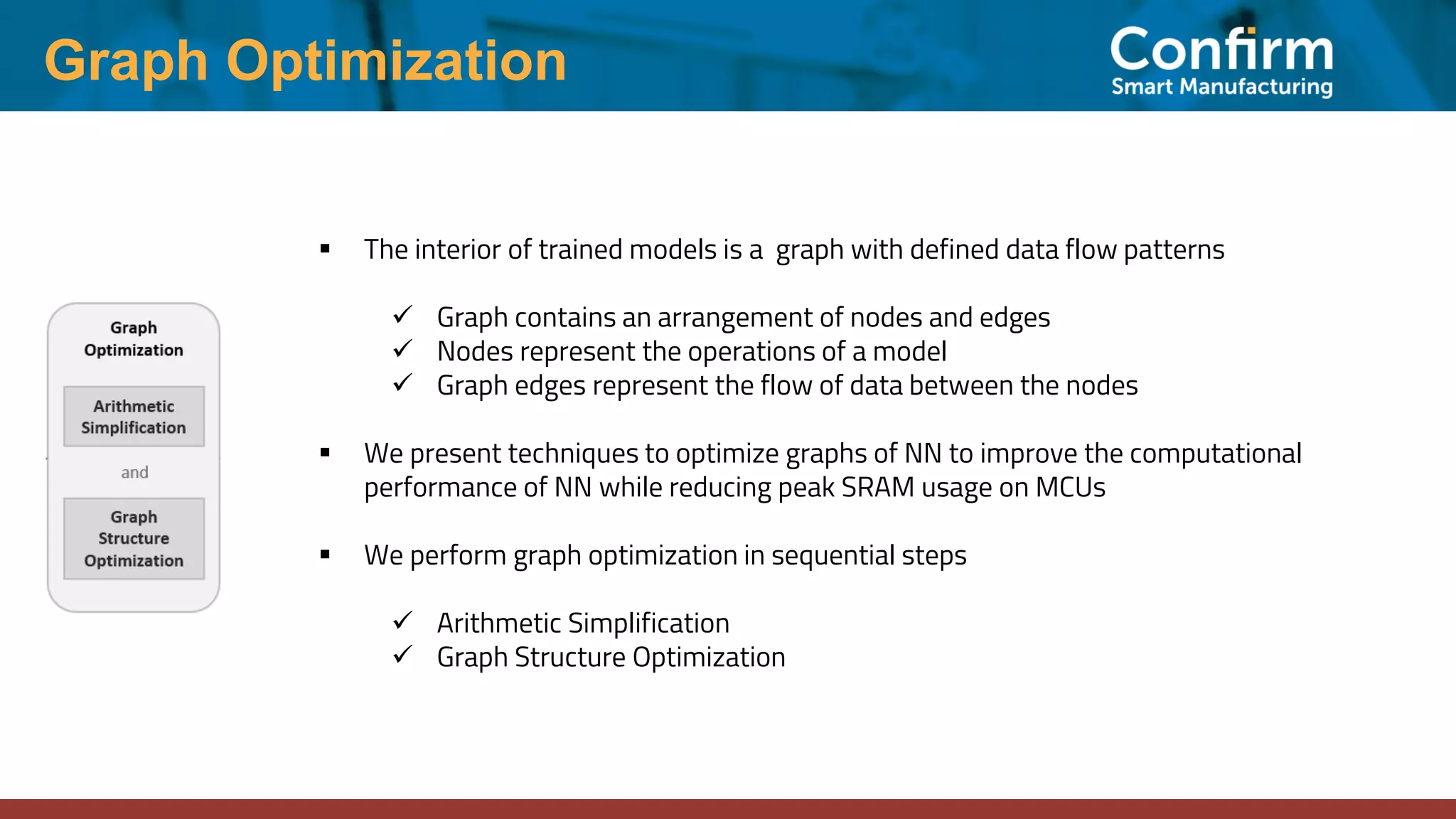 Graph Optimization

Confirm
Smart Manufacturing

Graph Optimization

Arithmetic Simplification

and

Graph Structure Optimization

▪ The interior of trained models is a graph with defined data flow patterns

✓ Graph contains an arrangement of nodes and edges
✓ Nodes represent the operations of a model
✓ Graph edges represent the flow of data between the nodes

▪ We present techniques to optimize graphs of NN to improve the computational performance of NN while reducing peak SRAM usage on MCUs

▪ We perform graph optimization in sequential steps

✓ Arithmetic Simplification
✓ Graph Structure Optimization